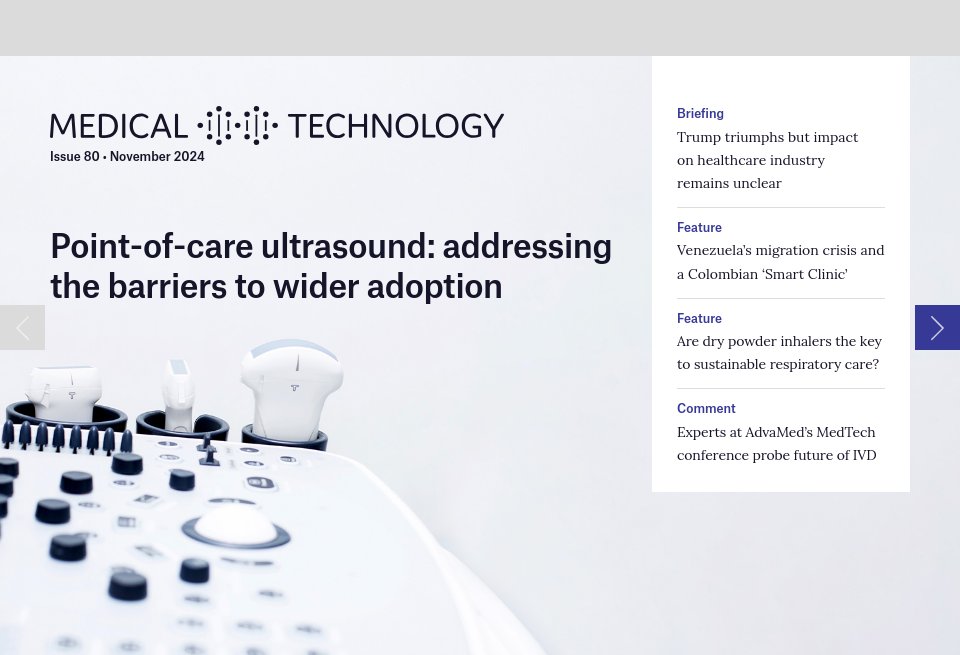 MEDICAL TECHNOLOGY
Issue 80 • November 2024

Point-of-care ultrasound: addressing the barriers to wider adoption

Briefing
Trump triumphs but impact on healthcare industry remains unclear

Feature
Venezuela's migration crisis and a Colombian 'Smart Clinic'

Feature
Are dry powder inhalers the key to sustainable respiratory care?

Comment
Experts at AdvaMed's MedTech conference probe future of IVD